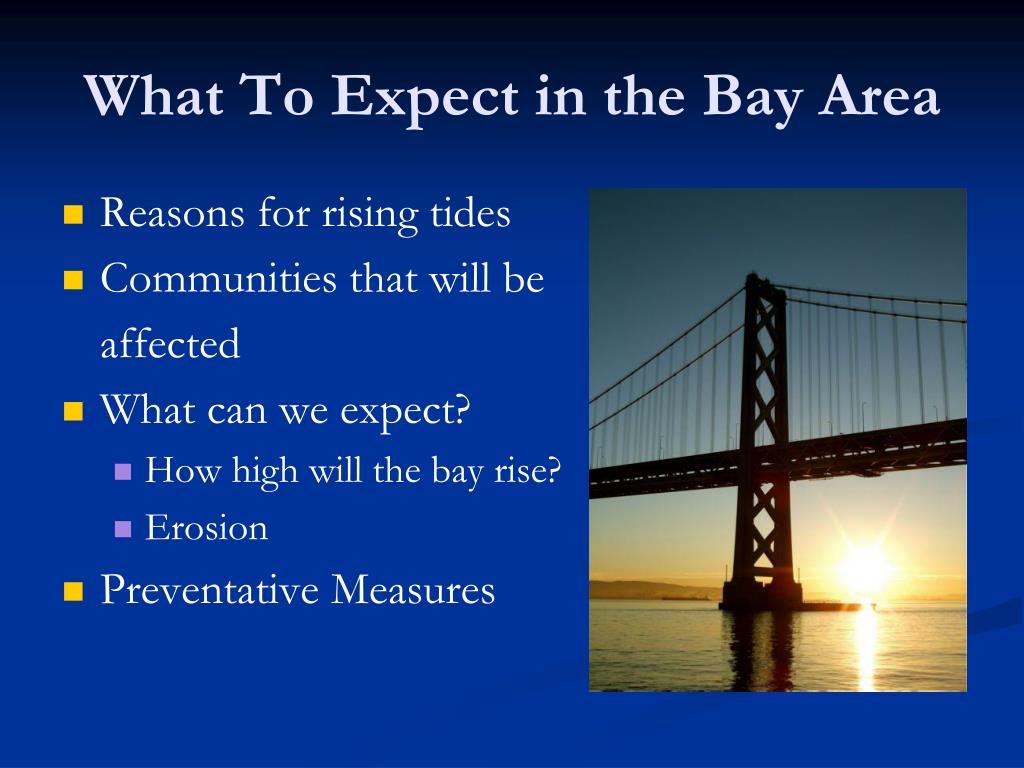 What To Expect in the Bay Area

- Reasons for rising tides
- Communities that will be affected
- What can we expect?
  - How high will the bay rise?
  - Erosion
- Preventative Measures